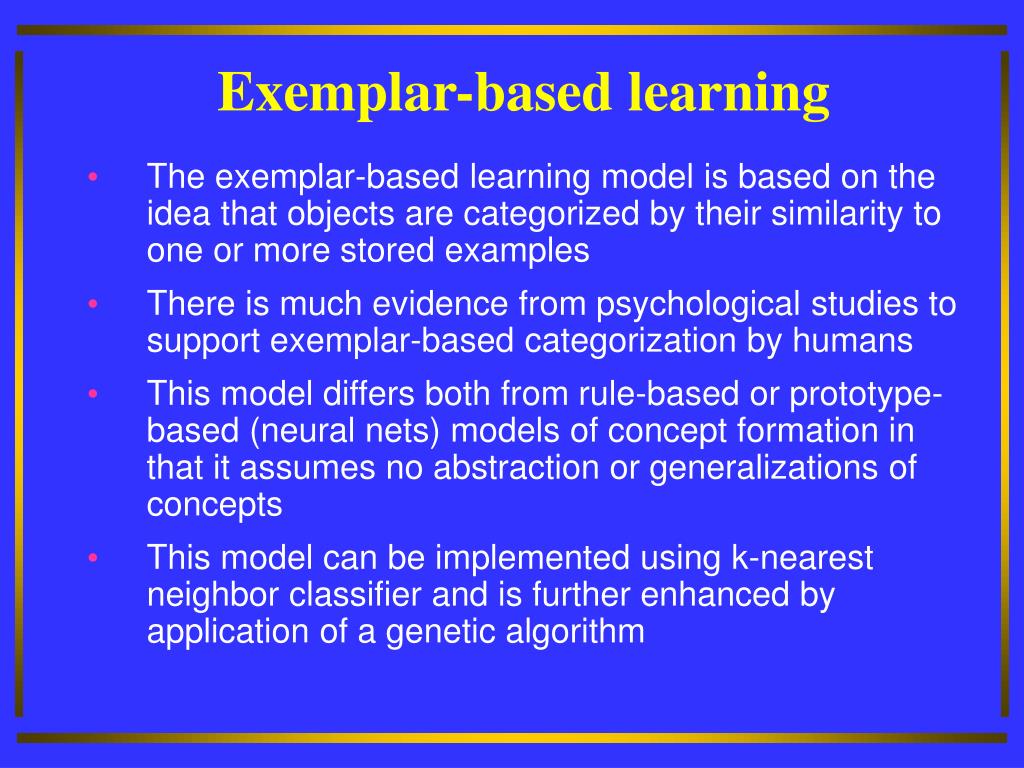 Exemplar-based learning

• The exemplar-based learning model is based on the idea that objects are categorized by their similarity to one or more stored examples

• There is much evidence from psychological studies to support exemplar-based categorization by humans

• This model differs both from rule-based or prototype-based (neural nets) models of concept formation in that it assumes no abstraction or generalizations of concepts

• This model can be implemented using k-nearest neighbor classifier and is further enhanced by application of a genetic algorithm